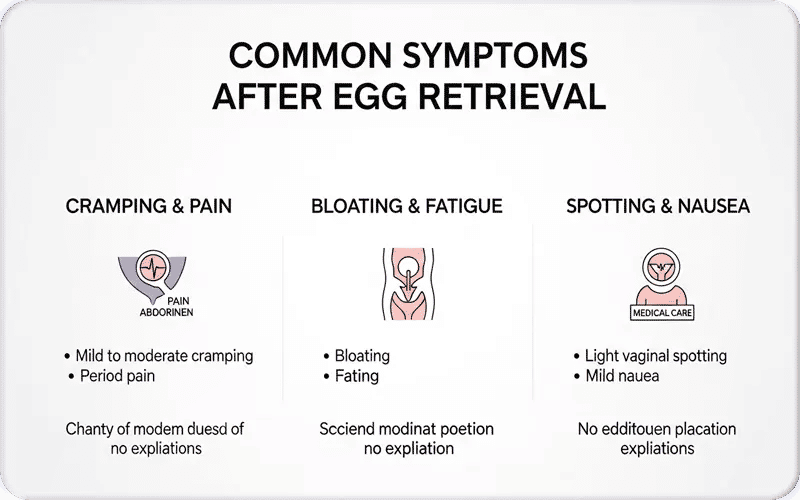 COMMON SYMPTOMS AFTER EGG RETRIEVAL

CRAMPING & PAIN

PAIN
ABDORINEN

• Mild to moderate cramping
• Period pain

Chanty of modem duesd of no expliations

BLOATING & FATIGUE

• Bloating
• Fating

Scciend modinat poetion no expliation

SPOTTING & NAUSEA

MEDICAL CARE

• Light vaginal spotting
• Mild nauea

No edditouen placation expliations